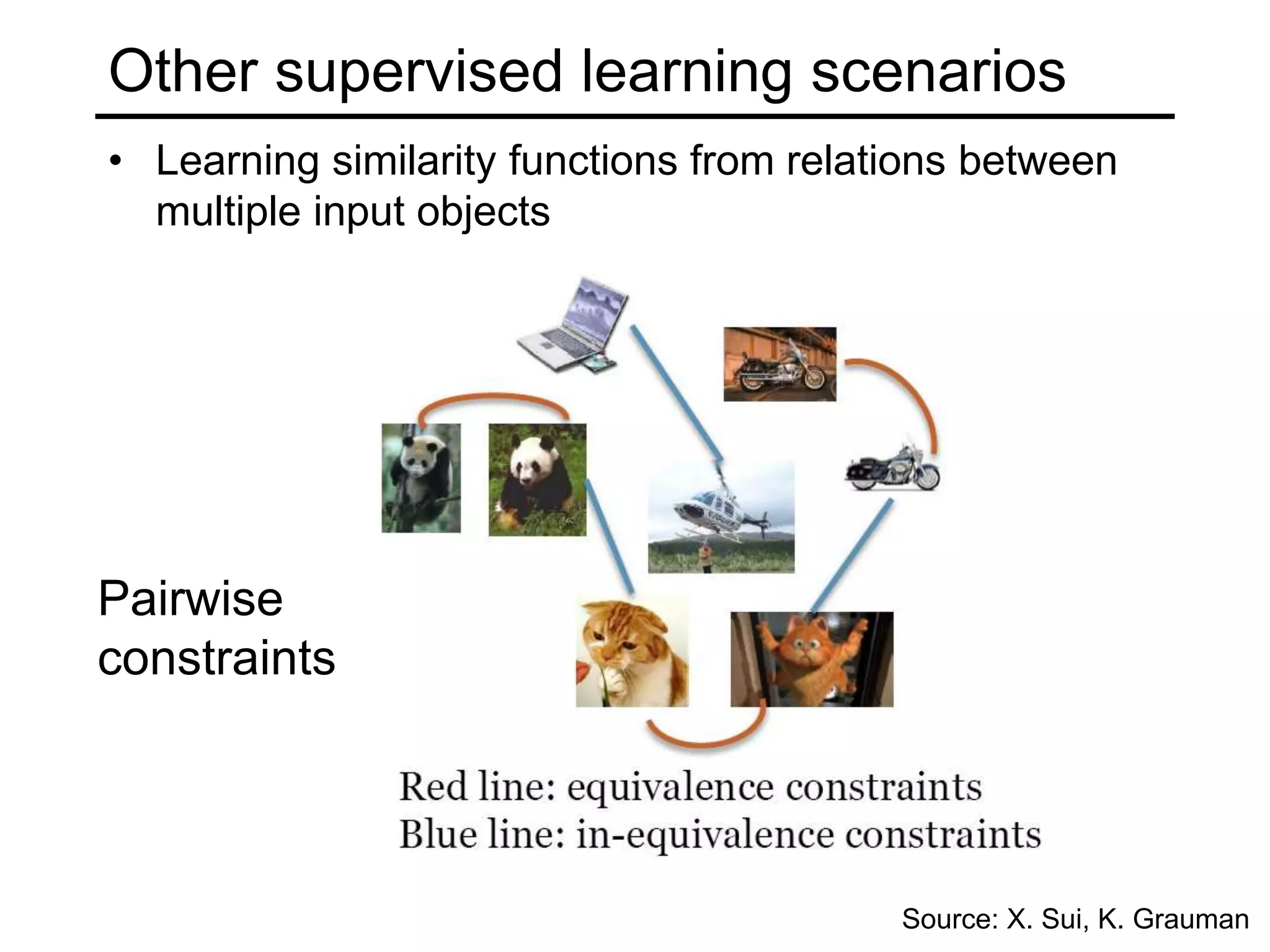 Other supervised learning scenarios

• Learning similarity functions from relations between multiple input objects

Pairwise constraints

Red line: equivalence constraints
Blue line: in-equivalence constraints

Source: X. Sui, K. Grauman